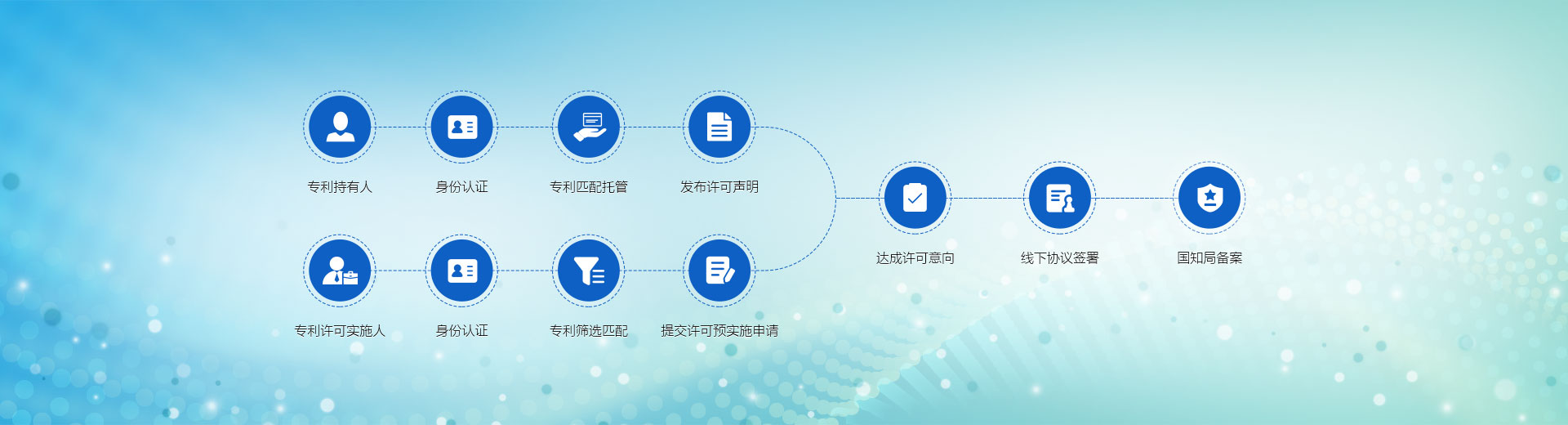 专利持有人
身份认证
专利匹配托管
发布许可声明

专利许可实施人
身份认证
专利筛选匹配
提交许可预实施申请

达成许可意向
线下协议签署
国知局备案